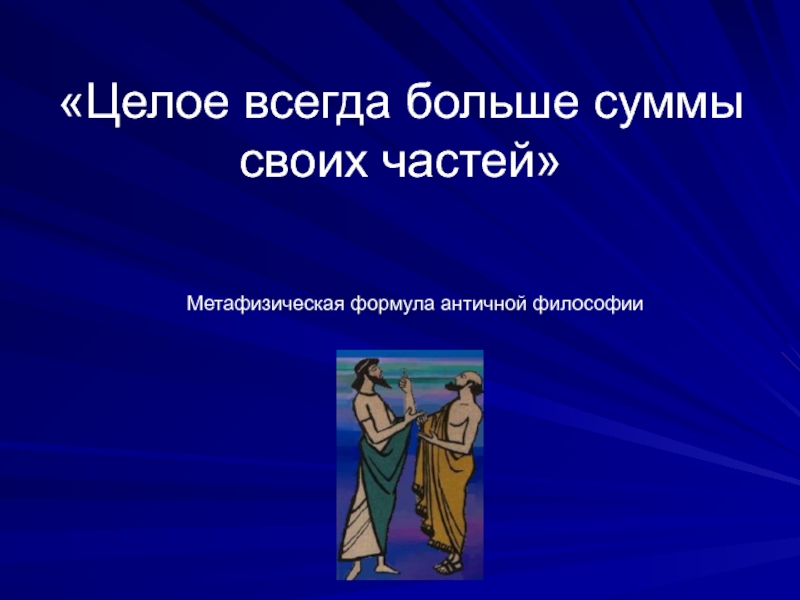 «Целое всегда больше суммы своих частей»

Метафизическая формула античной философии